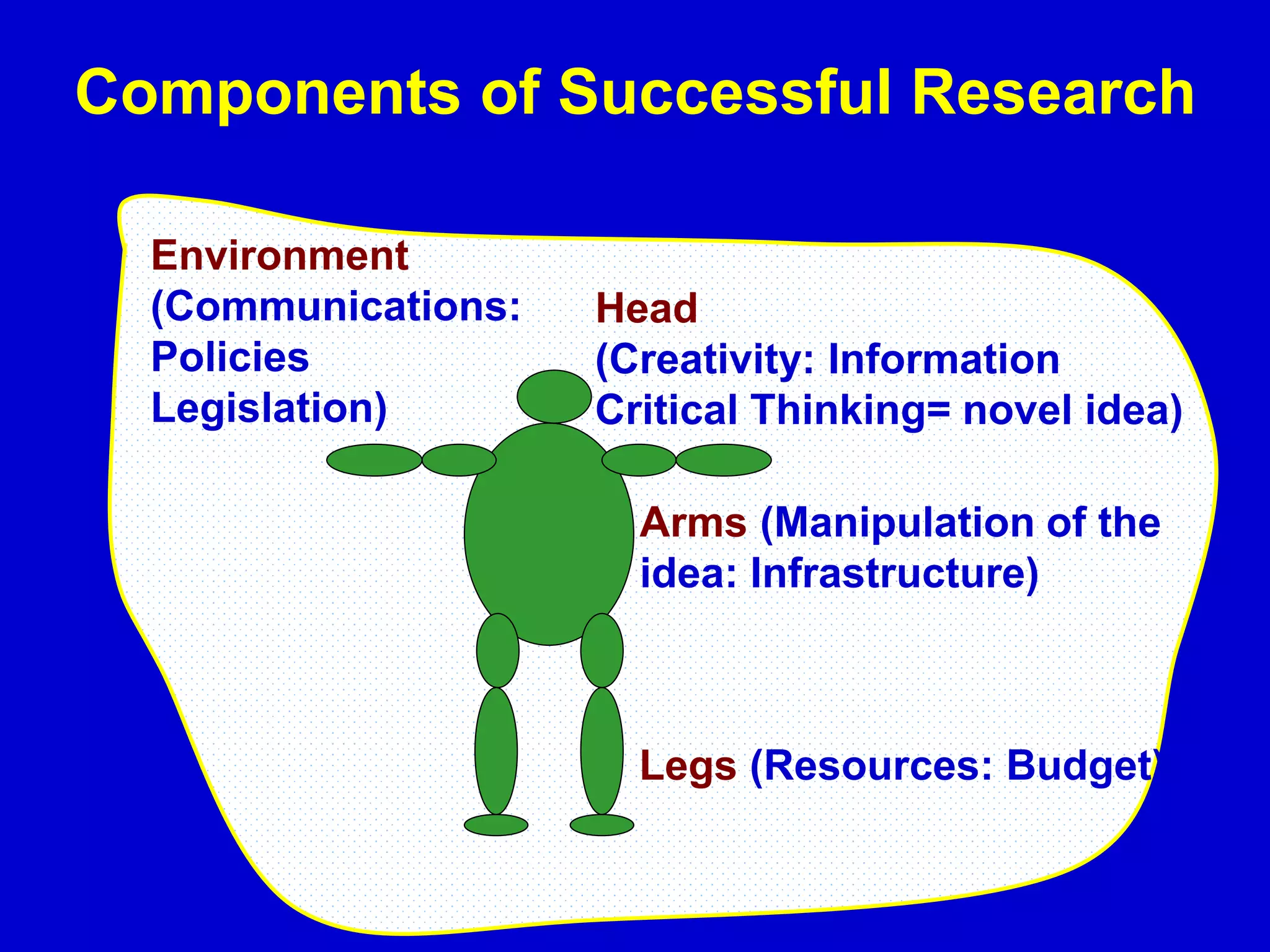 Components of Successful Research

Environment
(Communications:
Policies
Legislation)

Head
(Creativity: Information
Critical Thinking= novel idea)

Arms (Manipulation of the idea: Infrastructure)

Legs (Resources: Budget)